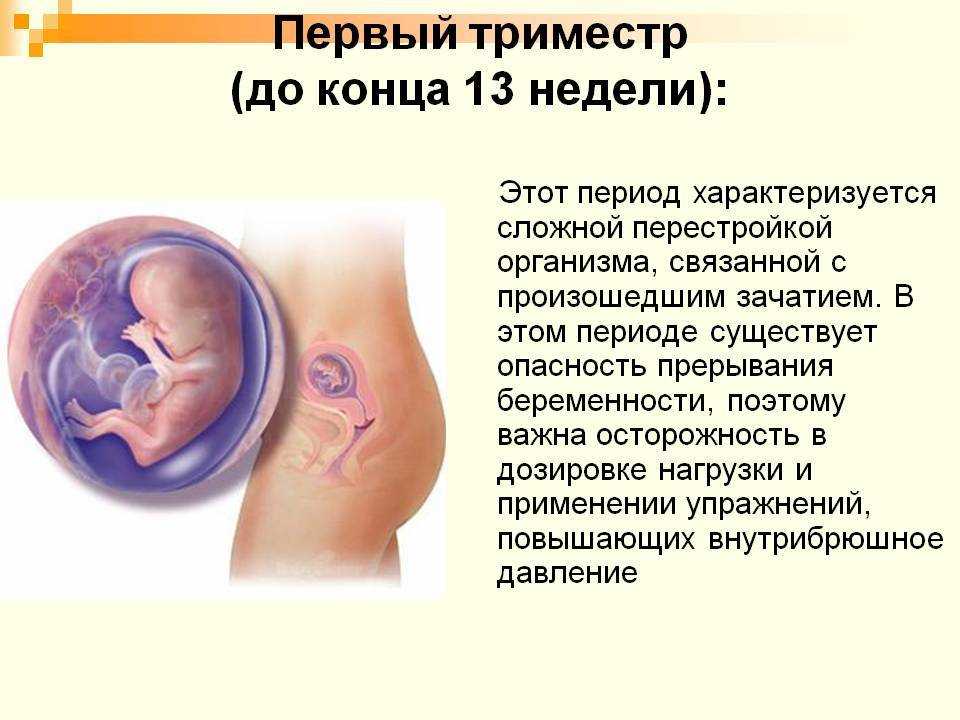 Первый триместр (до конца 13 недели):

Этот период характеризуется сложной перестройкой организма, связанной с произошедшим зачатием. В этом периоде существует опасность прерывания беременности, поэтому важна осторожность в дозировке нагрузки и применении упражнений, повышающих внутрибрюшное давление